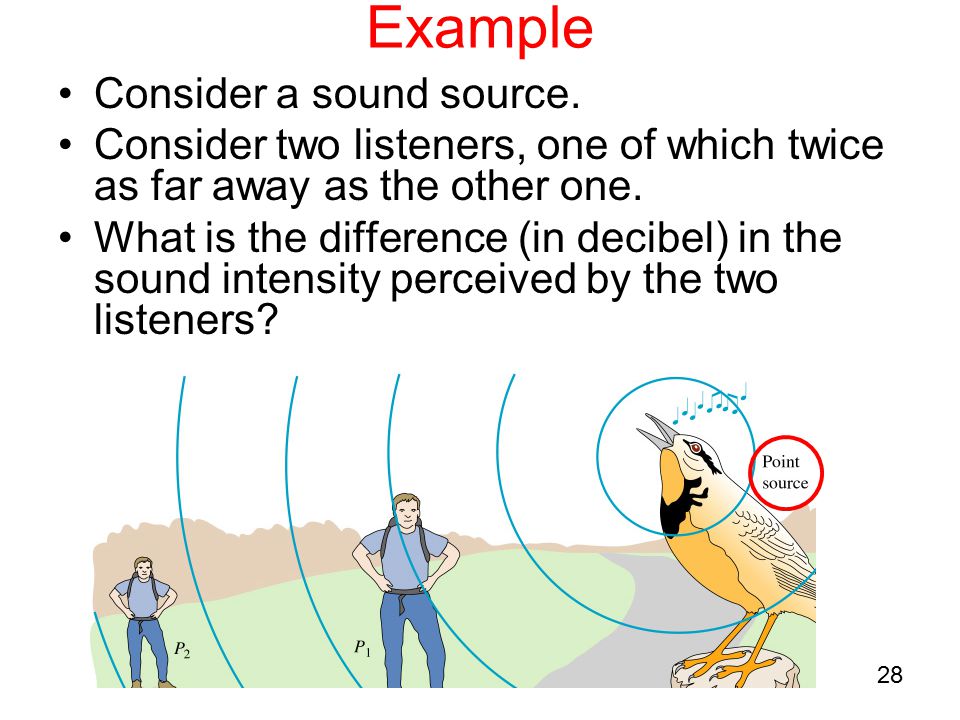 Example

• Consider a sound source.
• Consider two listeners, one of which twice as far away as the other one.
• What is the difference (in decibel) in the sound intensity perceived by the two listeners?

Point source

$P_2$

$P_1$

28